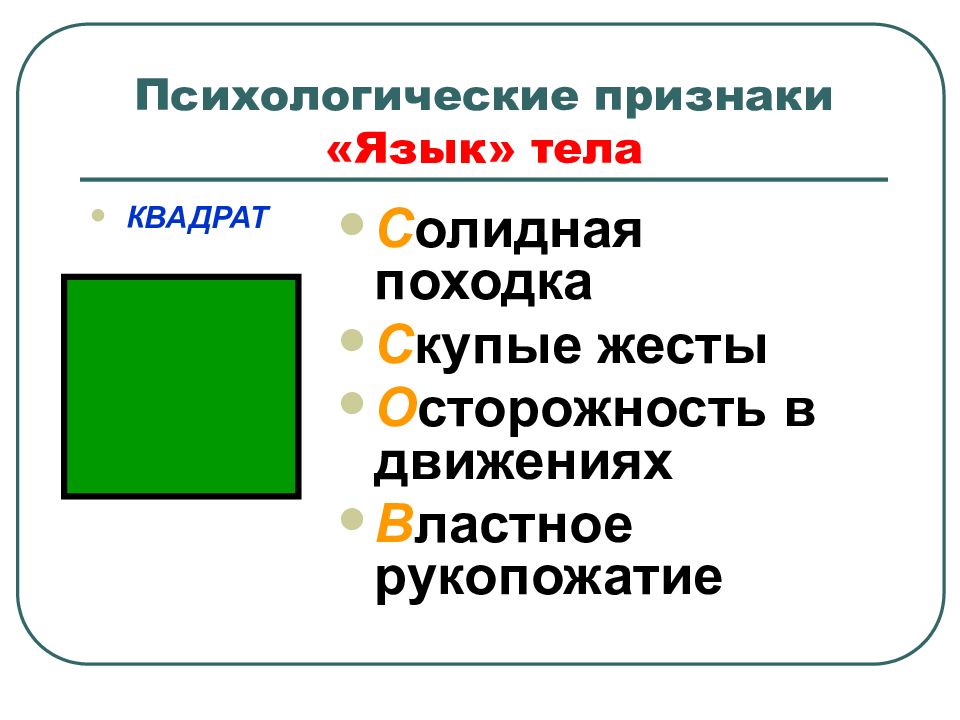 Психологические признаки
«Язык» тела

• КВАДРАТ

• Солидная походка
• Скупые жесты
• Осторожность в движениях
• Властное рукопожатие